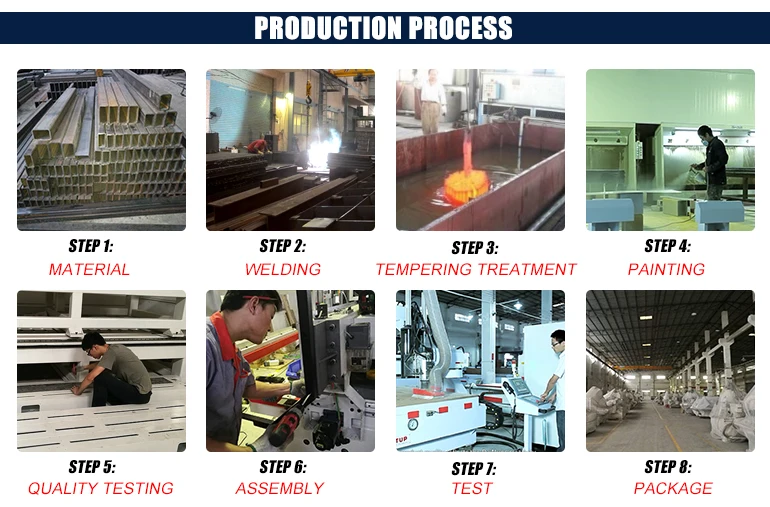 PRODUCTION PROCESS

STEP 1:
MATERIAL

STEP 2:
WELDING

STEP 3:
TEMPERING TREATMENT

STEP 4:
PAINTING

STEP 5:
QUALITY TESTING

STEP 6:
ASSEMBLY

STEP 7:
TEST

STEP 8:
PACKAGE